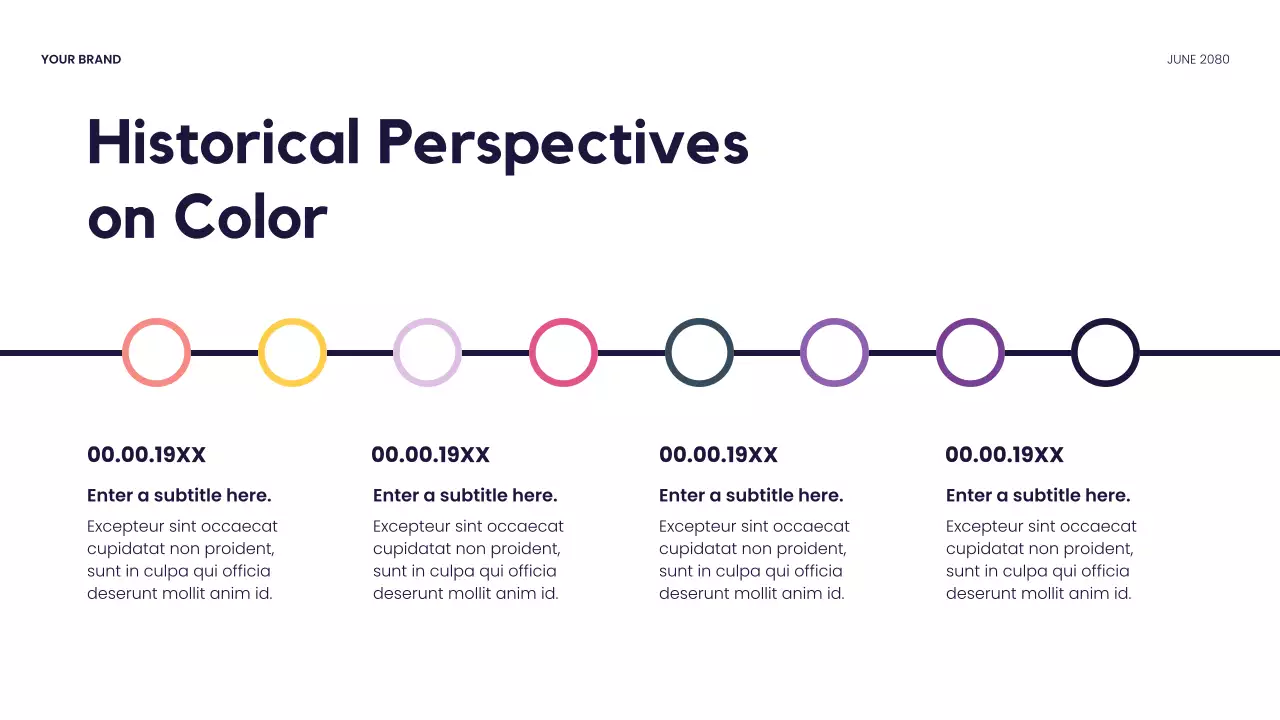 YOUR BRAND

JUNE 2080

Historical Perspectives on Color

00.00.19XX

Enter a subtitle here.

Excepteur sint occaecat cupidatat non proident, sunt in culpa qui officia deserunt mollit anim id.

00.00.19XX

Enter a subtitle here.

Excepteur sint occaecat cupidatat non proident, sunt in culpa qui officia deserunt mollit anim id.

00.00.19XX

Enter a subtitle here.

Excepteur sint occaecat cupidatat non proident, sunt in culpa qui officia deserunt mollit anim id.

00.00.19XX

Enter a subtitle here.

Excepteur sint occaecat cupidatat non proident, sunt in culpa qui officia deserunt mollit anim id.